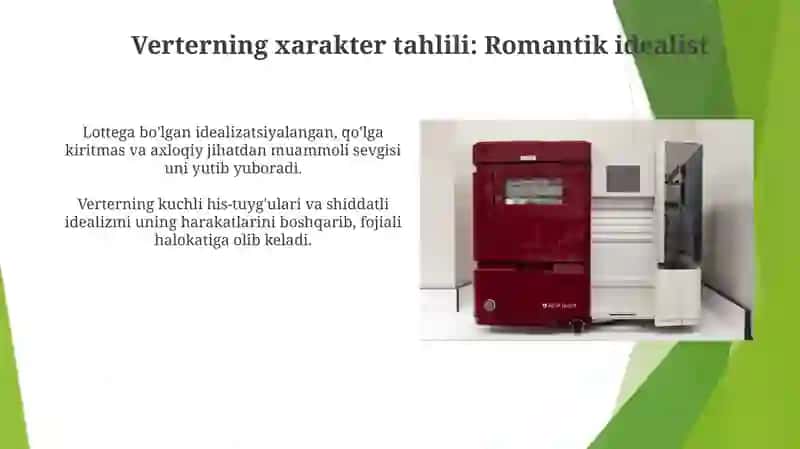 Verterning xarakter tahlili: Romantik idealist

Lottega bo'lgan idealizatsiyalangan, qo'lga kiritmas va axloqiy jihatdan muammoli sevgisi uni yutib yuboradi.

Verterning kuchli his-tuyg'ulari va shiddatli idealizmi uning harakatlarini boshqarib, fojiali halokatiga olib keladi.